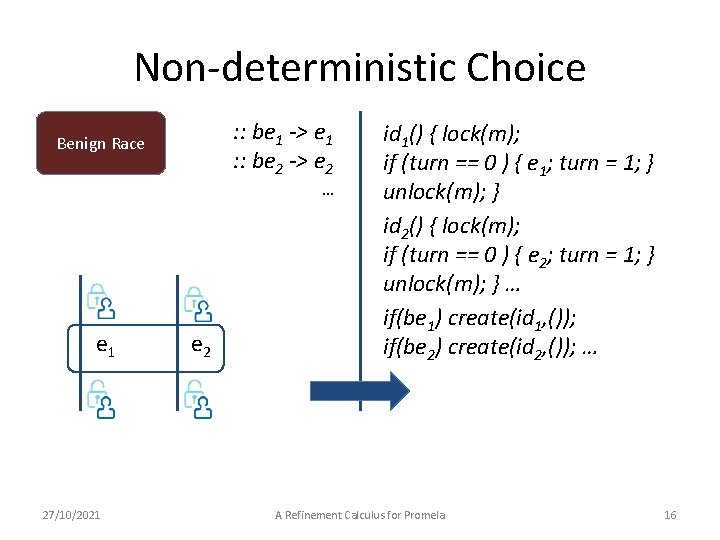 Non-deterministic Choice

Benign Race

:: $be_1$ -> $e_1$
:: $be_2$ -> $e_2$
…

$id_1$() { lock(m);
if (turn == 0 ) { $e_1$; turn = 1; }
unlock(m); }

$id_2$() { lock(m);
if (turn == 0 ) { $e_2$; turn = 1; }
unlock(m); } …

if($be_1$) create($id_1$,());
if($be_2$) create($id_2$,()); …

$e_1$
$e_2$

27/10/2021
A Refinement Calculus for Promela
16